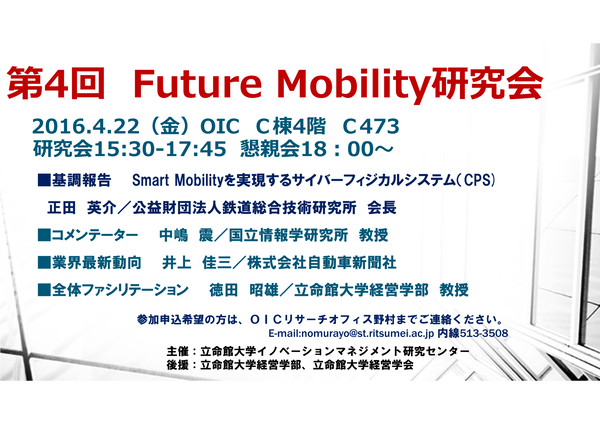 第4回　Future Mobility研究会

2016.4.22（金）OIC　C棟4階　C473
研究会15:30-17:45　懇親会18：00～

■基調報告　Smart Mobilityを実現するサイバーフィジカルシステム（CPS）
正田　英介／公益財団法人鉄道総合技術研究所　会長
■コメンテーター　中嶋　震／国立情報学研究所　教授
■業界最新動向　井上　佳三／株式会社自動車新聞社
■全体ファシリテーション　徳田　昭雄／立命館大学経営学部　教授

参加申込希望の方は、ＯＩＣリサーチオフィス野村までご連絡ください。
E-mail:nomurayo@st.ritsumei.ac.jp 内線513-3508

主催：立命館大学イノベーションマネジメント研究センター
後援：立命館大学経営学部、立命館大学経営学会